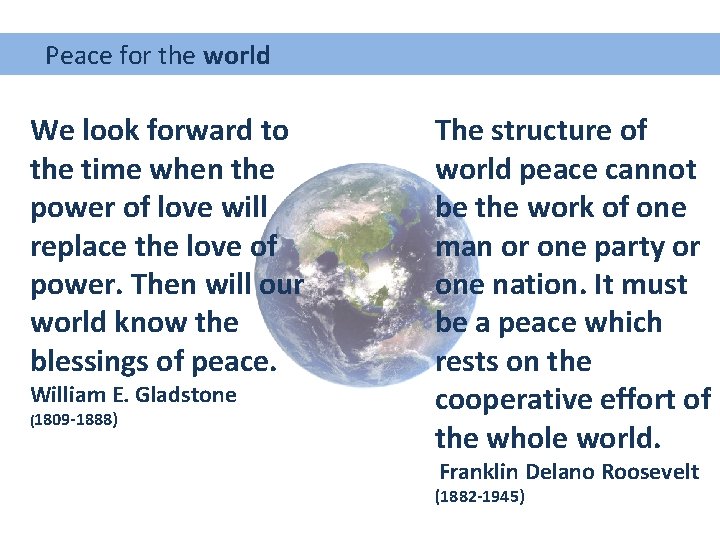 Peace for the world

We look forward to the time when the power of love will replace the love of power. Then will our world know the blessings of peace.
William E. Gladstone
(1809-1888)

The structure of world peace cannot be the work of one man or one party or one nation. It must be a peace which rests on the cooperative effort of the whole world.
Franklin Delano Roosevelt
(1882-1945)